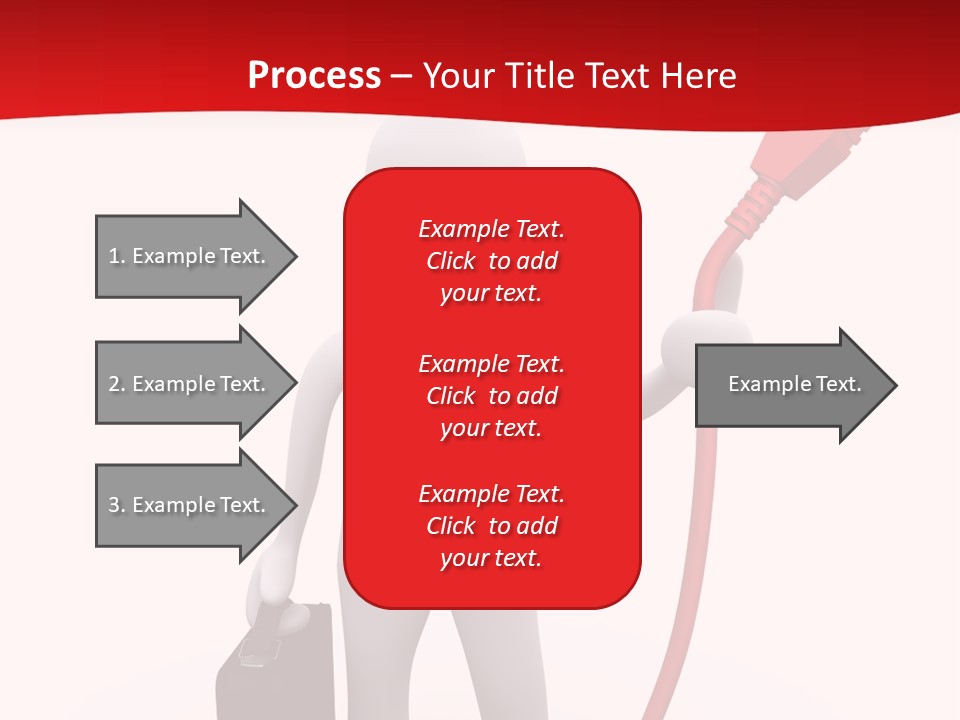 Process – Your Title Text Here

1. Example Text.

2. Example Text.

3. Example Text.

Example Text. Click to add your text.

Example Text. Click to add your text.

Example Text. Click to add your text.

Example Text.